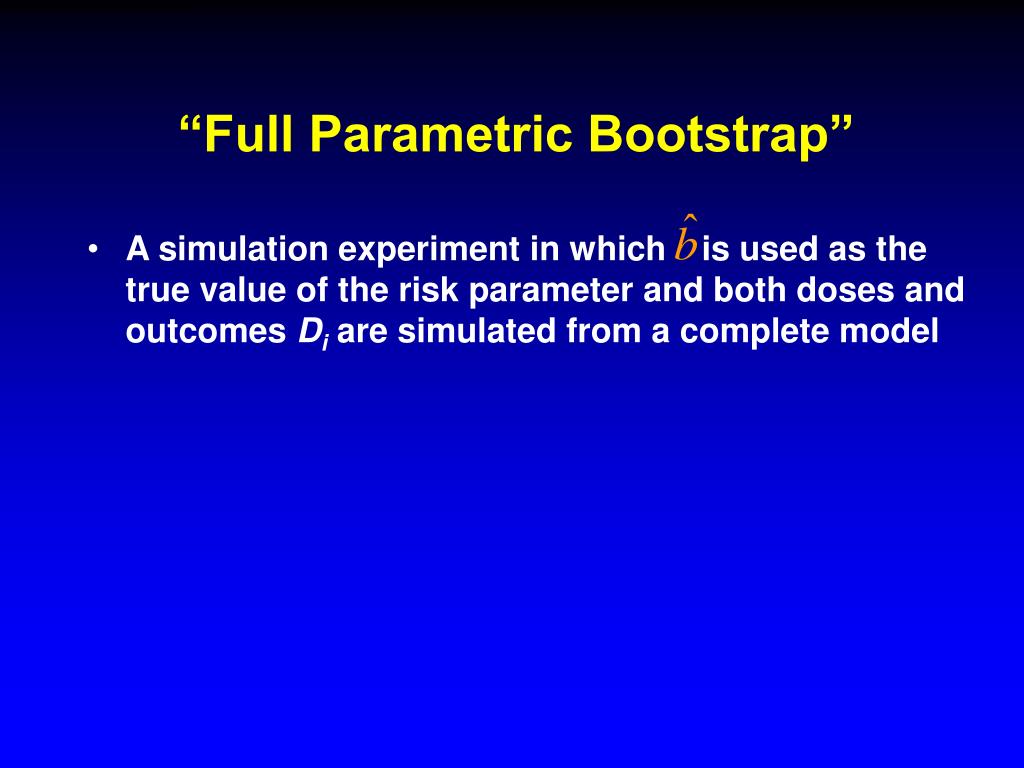 “Full Parametric Bootstrap”

• A simulation experiment in which $\hat{b}$ is used as the true value of the risk parameter and both doses and outcomes $D_i$ are simulated from a complete model